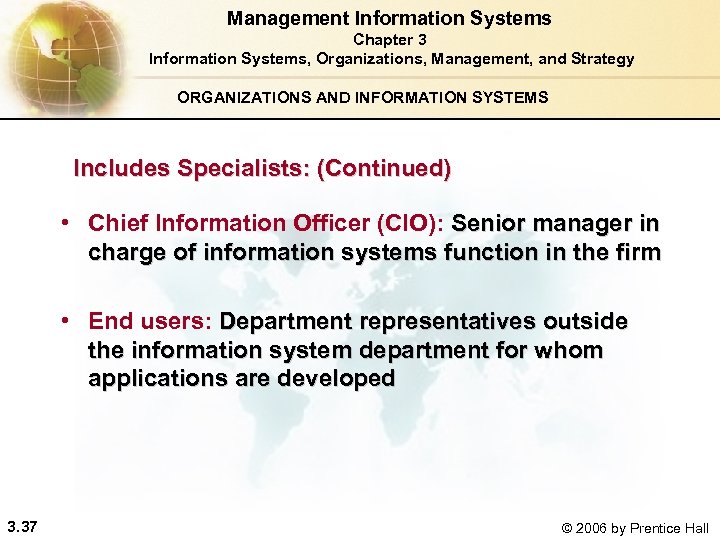 Management Information Systems
Chapter 3
Information Systems, Organizations, Management, and Strategy

ORGANIZATIONS AND INFORMATION SYSTEMS

Includes Specialists: (Continued)

• Chief Information Officer (CIO): Senior manager in charge of information systems function in the firm

• End users: Department representatives outside the information system department for whom applications are developed

3.37

© 2006 by Prentice Hall